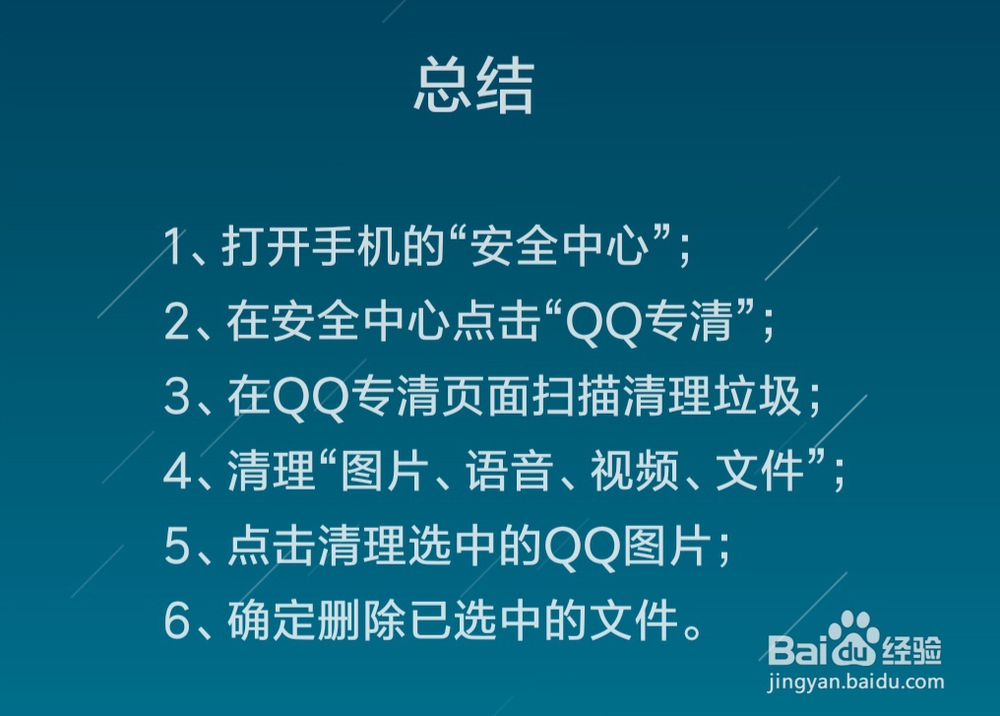 总结

1、打开手机的“安全中心”；

2、在安全中心点击“QQ专清”；

3、在QQ专清页面扫描清理垃圾；

4、清理“图片、语音、视频、文件”；

5、点击清理选中的QQ图片；

6、确定删除已选中的文件。

Baidu经验
jingyan.baidu.com